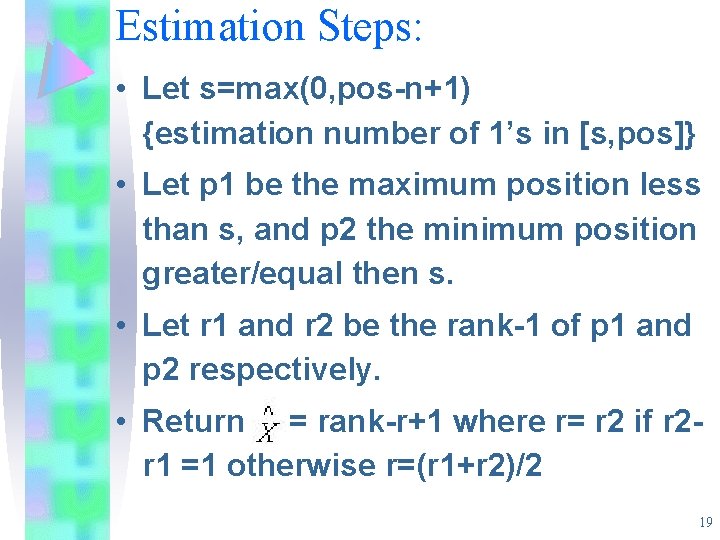 Estimation Steps:

• Let s=max(0,pos-n+1) {estimation number of 1's in [s,pos]}

• Let p1 be the maximum position less than s, and p2 the minimum position greater/equal then s.

• Let r1 and r2 be the rank-1 of p1 and p2 respectively.

• Return $\hat{X}$ = rank-r+1 where r= r2 if r2-r1 =1 otherwise r=(r1+r2)/2

19